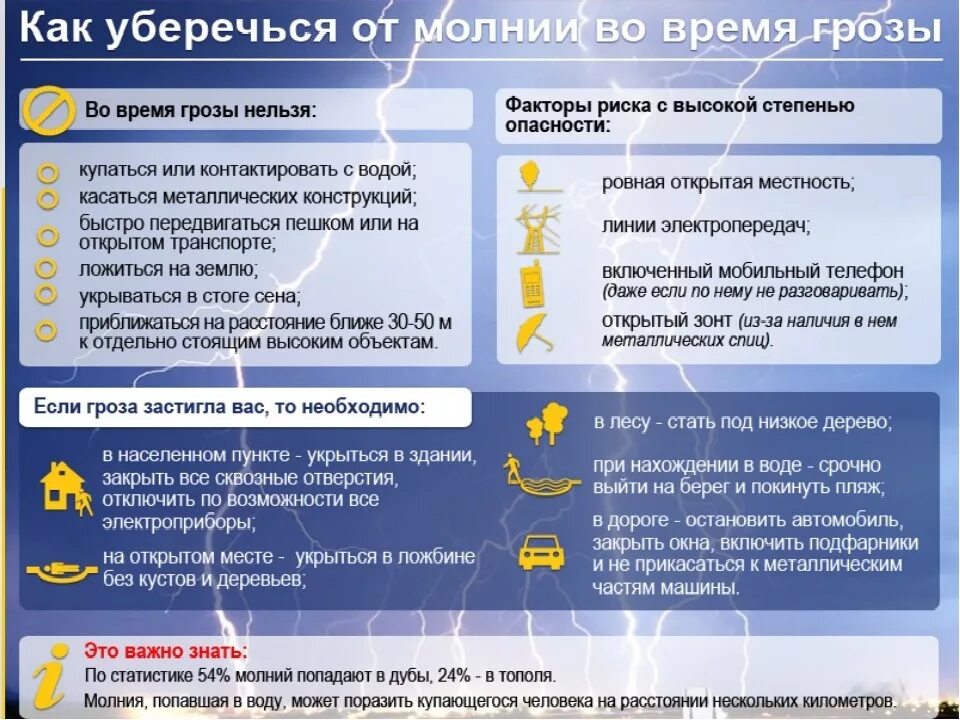 Как уберечься от молнии во время грозы

Во время грозы нельзя:

купаться или контактировать с водой;
касаться металлических конструкций;
быстро передвигаться пешком или на открытом транспорте;
ложиться на землю;
укрываться в стоге сена;
приближаться на расстояние ближе 30-50 м к отдельно стоящим высоким объектам.

Факторы риска с высокой степенью опасности:

ровная открытая местность;
линии электропередач;
включенный мобильный телефон (даже если по нему не разговаривать);
открытый зонт (из-за наличия в нем металлических спиц).

Если гроза застигла вас, то необходимо:

в населенном пункте - укрыться в здании, закрыть все сквозные отверстия, отключить по возможности все электроприборы;
на открытом месте - укрыться в ложбине без кустов и деревьев;
в лесу - стать под низкое дерево;
при нахождении в воде - срочно выйти на берег и покинуть пляж;
в дороге - остановить автомобиль, закрыть окна, включить подфарники и не прикасаться к металлическим частям машины.

Это важно знать:
По статистике 54% молний попадают в дубы, 24% - в тополя.
Молния, попавшая в воду, может поразить купающегося человека на расстоянии нескольких километров.